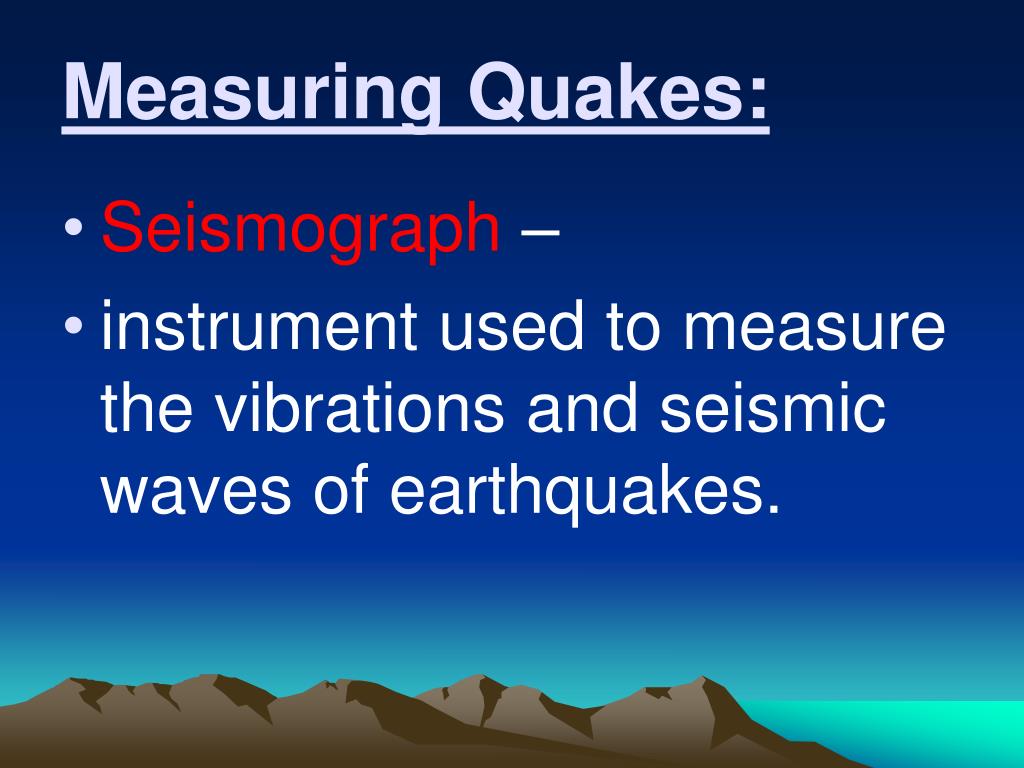 Measuring Quakes:

• Seismograph –

• instrument used to measure the vibrations and seismic waves of earthquakes.